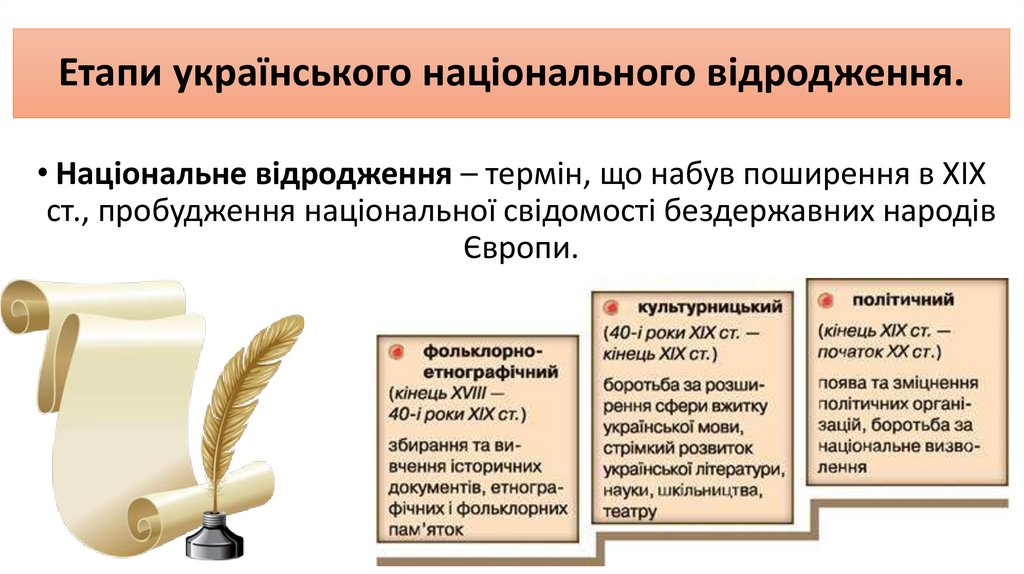 Етапи українського національного відродження.

• **Національне відродження** – термін, що набув поширення в XIX ст., пробудження національної свідомості бездержавних народів Європи.

фольклорно-етнографічний
(кінець XVIII — 40-і роки XIX ст.)
збирання та вивчення історичних документів, етнографічних і фольклорних пам'яток

культурницький
(40-і роки XIX ст. — кінець XIX ст.)
боротьба за розширення сфери вжитку української мови, стрімкий розвиток української літератури, науки, шкільництва, театру

політичний
(кінець XIX ст. — початок XX ст.)
поява та зміцнення політичних організацій, боротьба за національне визволення